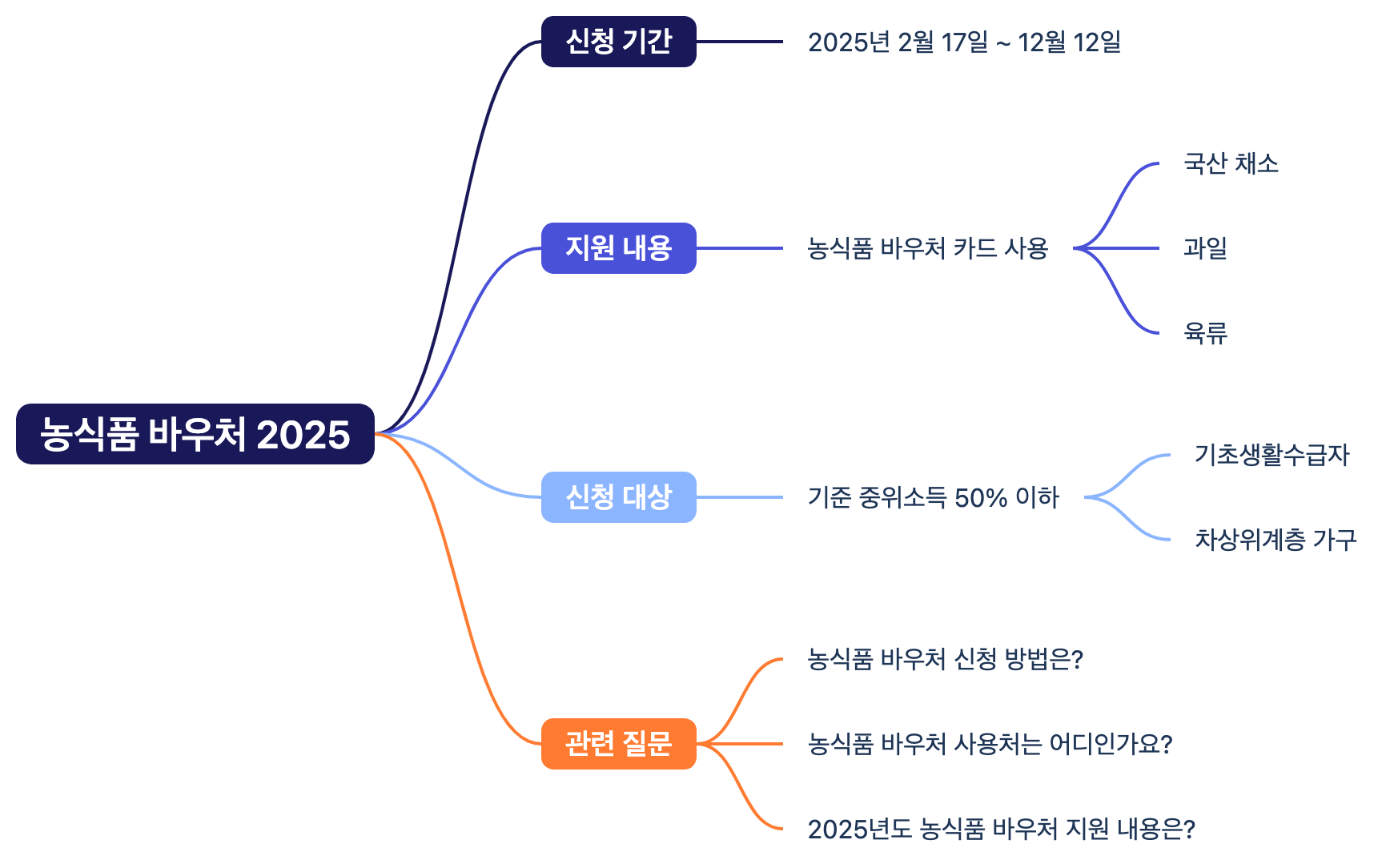 농식품 바우처 2025

신청 기간
2025년 2월 17일 ~ 12월 12일

지원 내용
농식품 바우처 카드 사용
국산 채소
과일
육류

신청 대상
기준 중위소득 50% 이하
기초생활수급자
차상위계층 가구

관련 질문
농식품 바우처 신청 방법은?
농식품 바우처 사용처는 어디인가요?
2025년도 농식품 바우처 지원 내용은?